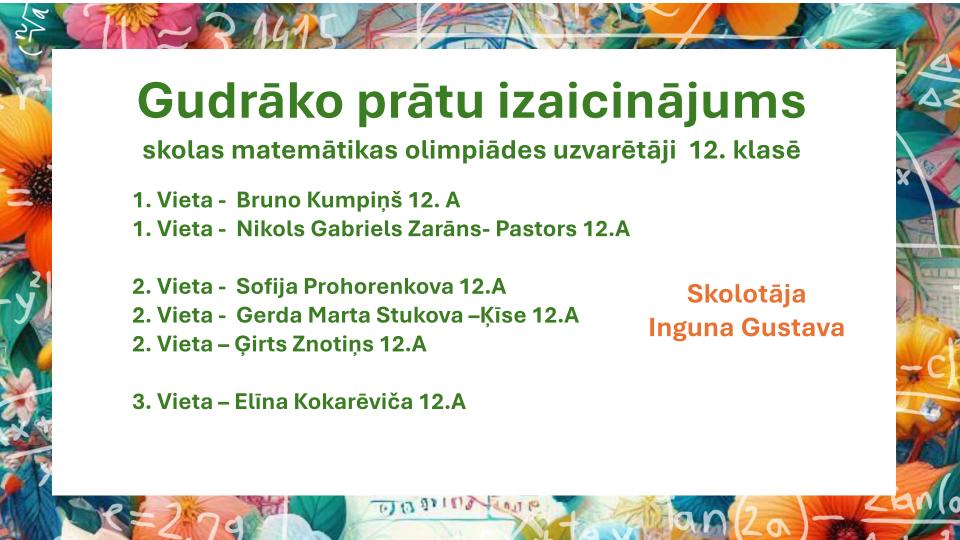 Gudrāko prātu izaicinājums
skolas matemātikas olimpiādes uzvarētāji 12. klasē

1. Vieta - Bruno Kumpiņš 12. A
1. Vieta - Nikols Gabriels Zarāns- Pastors 12.A

2. Vieta - Sofija Prohorenkova 12.A
2. Vieta - Gerda Marta Stukova –Ķīse 12.A
2. Vieta – Ģirts Znotiņs 12.A

3. Vieta – Elīna Kokarēviča 12.A

Skolotāja
Inguna Gustava